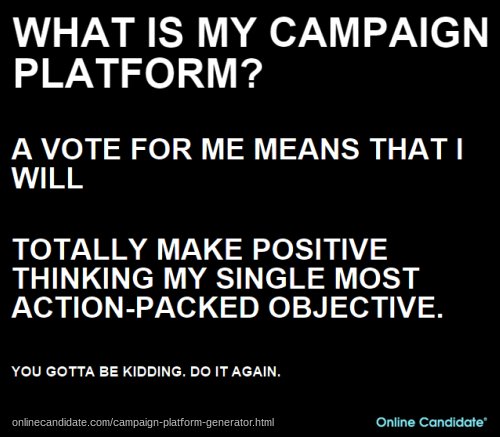 WHAT IS MY CAMPAIGN PLATFORM?

A VOTE FOR ME MEANS THAT I WILL

TOTALLY MAKE POSITIVE THINKING MY SINGLE MOST ACTION-PACKED OBJECTIVE.

YOU GOTTA BE KIDDING. DO IT AGAIN.

onlinecandidate.com/campaign-platform-generator.html

Online Candidate®